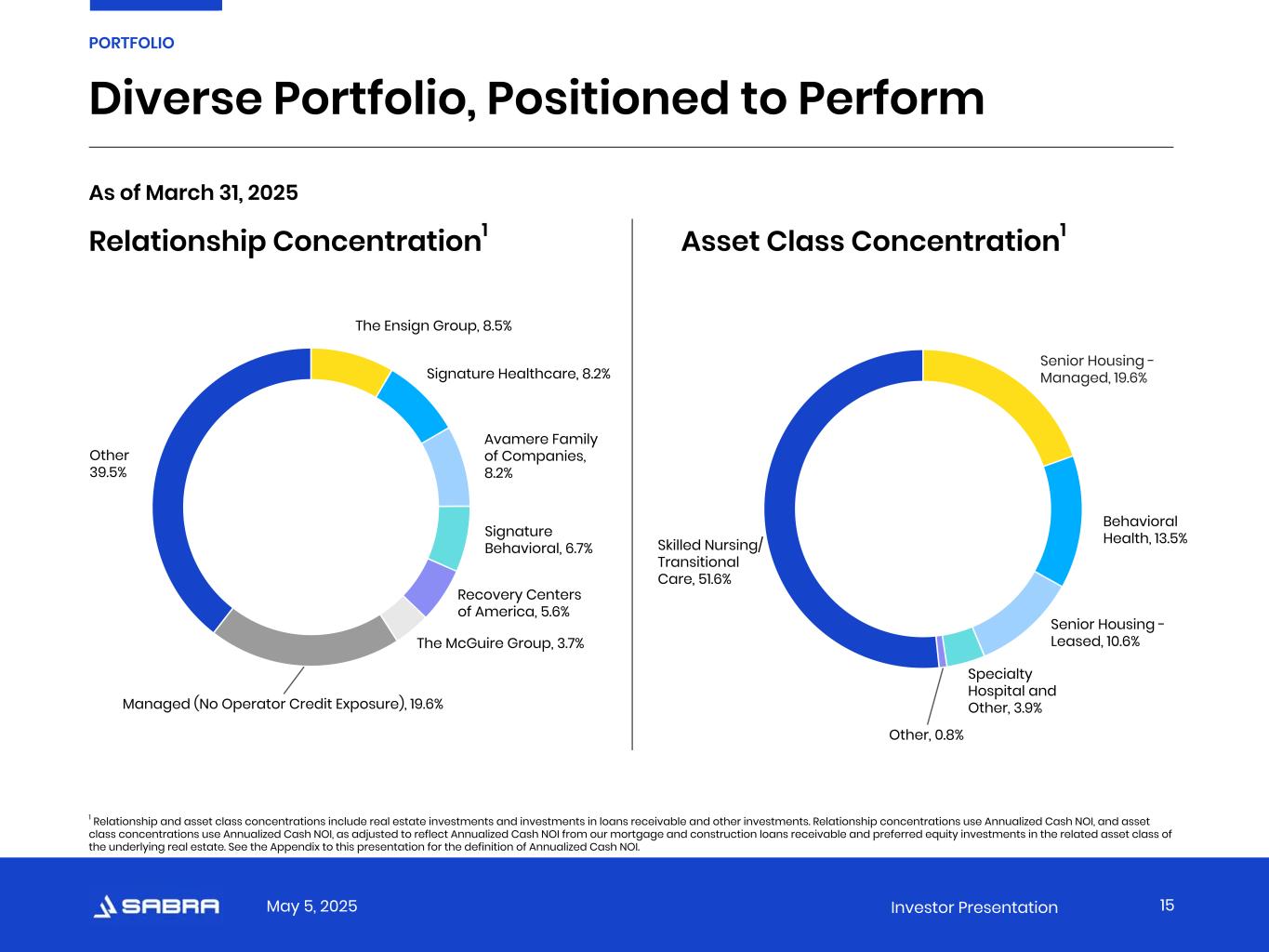 PORTFOLIO

Diverse Portfolio, Positioned to Perform

As of March 31, 2025

Relationship Concentration$^1$

The Ensign Group, 8.5%
Signature Healthcare, 8.2%
Avamere Family of Companies, 8.2%
Signature Behavioral, 6.7%
Recovery Centers of America, 5.6%
The McGuire Group, 3.7%
Managed (No Operator Credit Exposure), 19.6%
Other 39.5%

Asset Class Concentration$^1$

Senior Housing - Managed, 19.6%
Behavioral Health, 13.5%
Senior Housing - Leased, 10.6%
Specialty Hospital and Other, 3.9%
Other, 0.8%
Skilled Nursing/ Transitional Care, 51.6%

$^1$ Relationship and asset class concentrations include real estate investments and investments in loans receivable and other investments. Relationship concentrations use Annualized Cash NOI, and asset class concentrations use Annualized Cash NOI, as adjusted to reflect Annualized Cash NOI from our mortgage and construction loans receivable and preferred equity investments in the related asset class of the underlying real estate. See the Appendix to this presentation for the definition of Annualized Cash NOI.

SABRA May 5, 2025 Investor Presentation 15